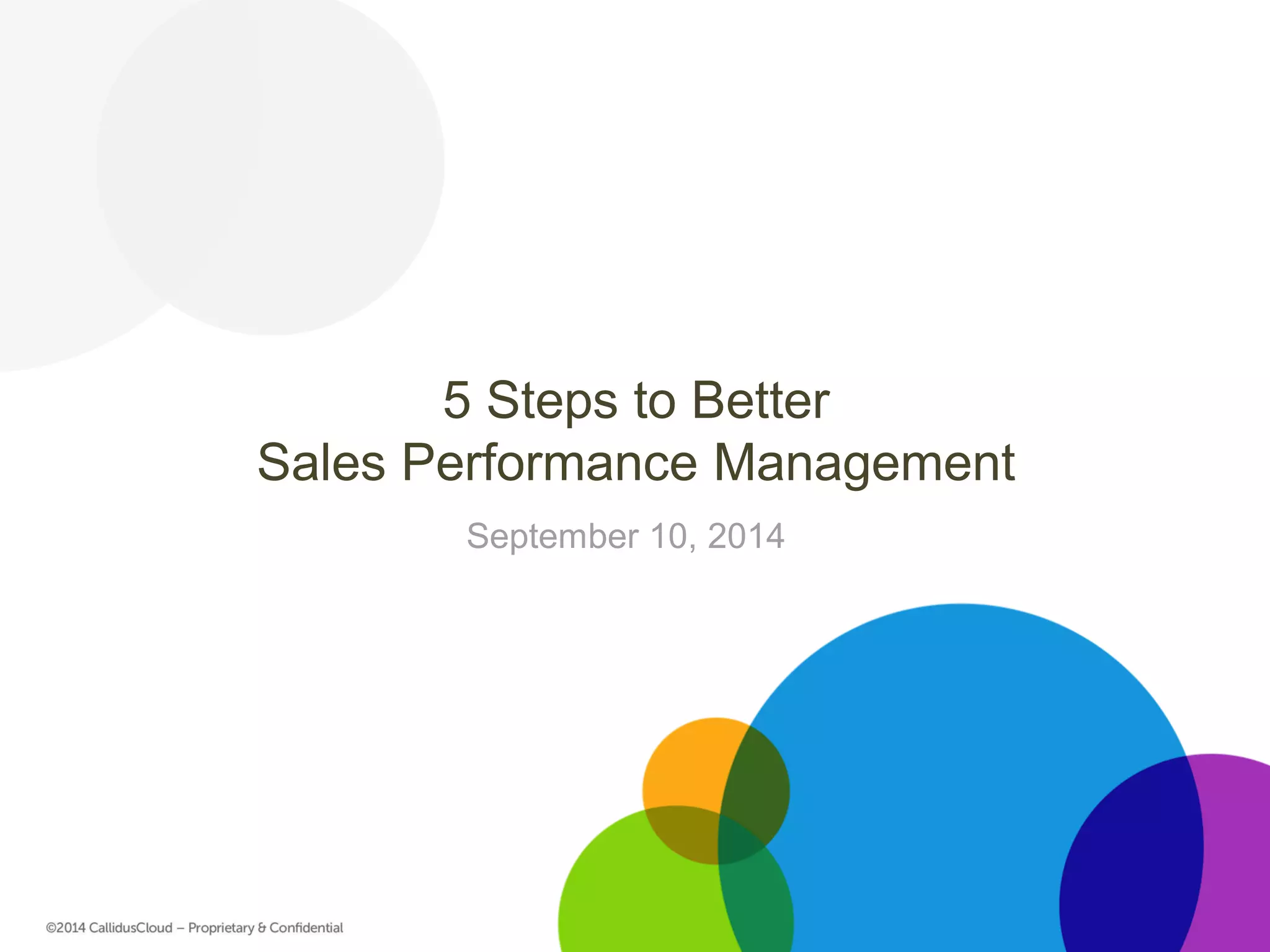 5 Steps to Better
Sales Performance Management

September 10, 2014

©2014 CallidusCloud – Proprietary & Confidential